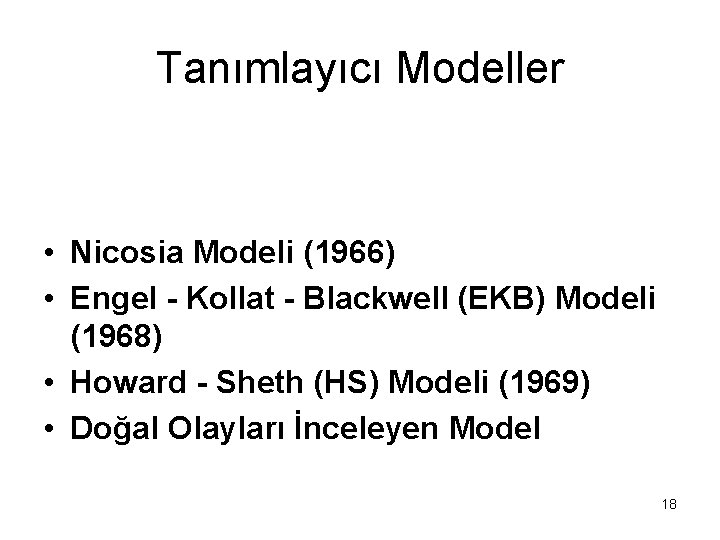 Tanımlayıcı Modeller

• Nicosia Modeli (1966)
• Engel - Kollat - Blackwell (EKB) Modeli (1968)
• Howard - Sheth (HS) Modeli (1969)
• Doğal Olayları İnceleyen Model

18